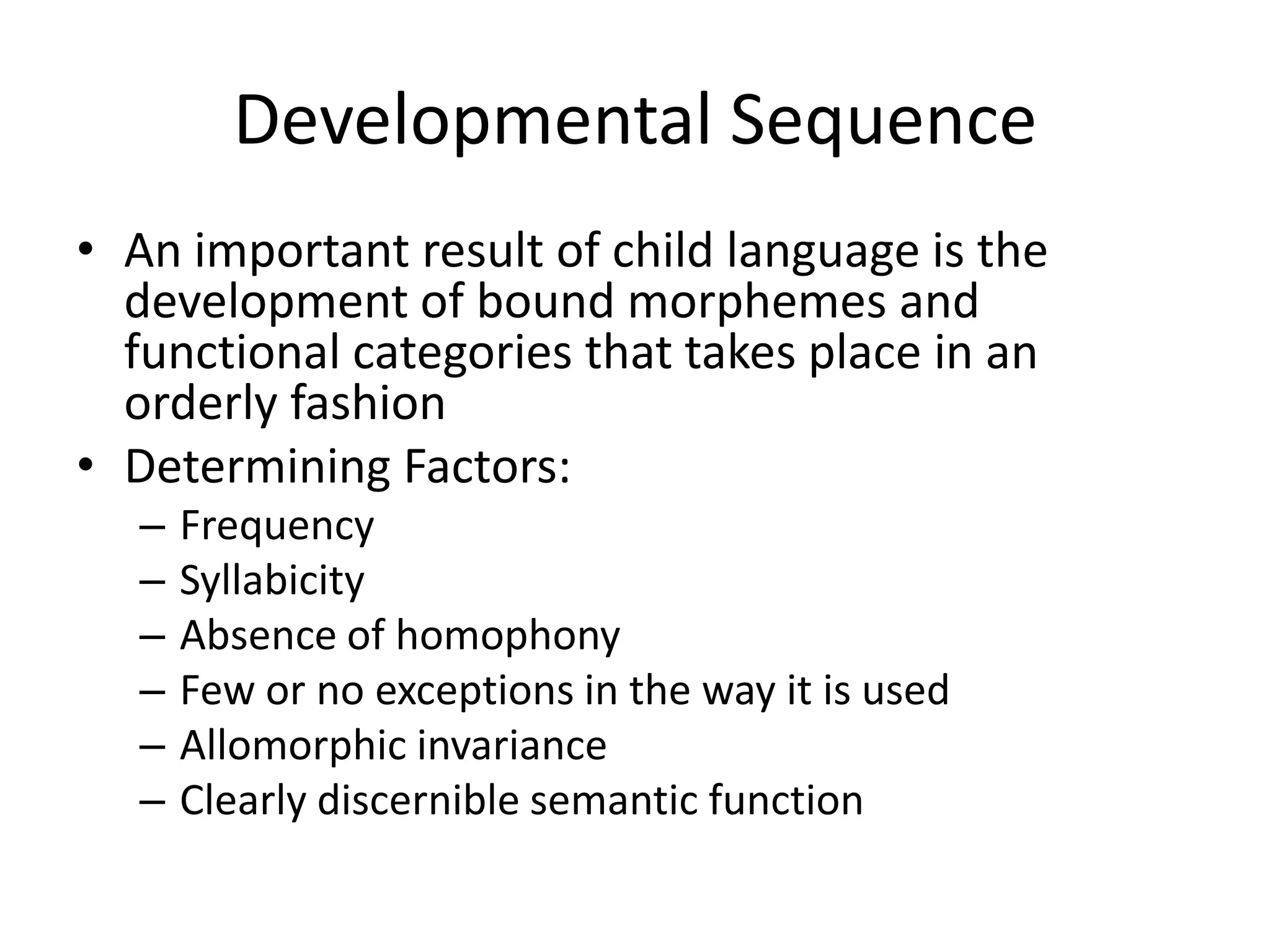 Developmental Sequence

• An important result of child language is the development of bound morphemes and functional categories that takes place in an orderly fashion
• Determining Factors:
– Frequency
– Syllabicity
– Absence of homophony
– Few or no exceptions in the way it is used
– Allomorphic invariance
– Clearly discernible semantic function